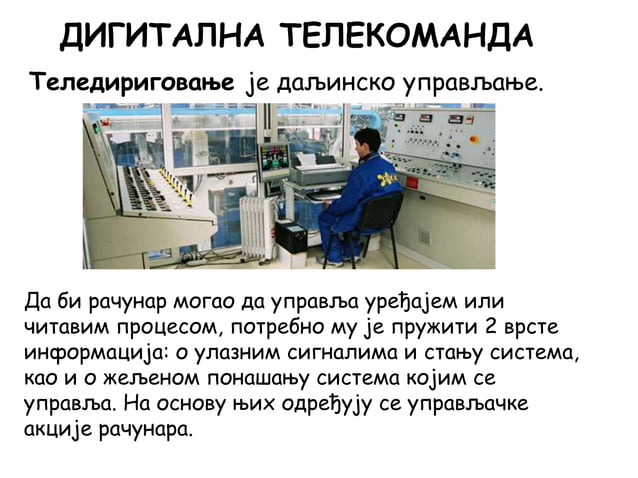 ДИГИТАЛНА ТЕЛЕКОМАНДА

Теледириговање је даљинско управљање.

Да би рачунар могао да управља уређајем или читавим процесом, потребно му је пружити 2 врсте информација: о улазним сигналима и стању система, као и о жељеном понашању система којим се управља. На основу њих одређују се управљачке акције рачунара.